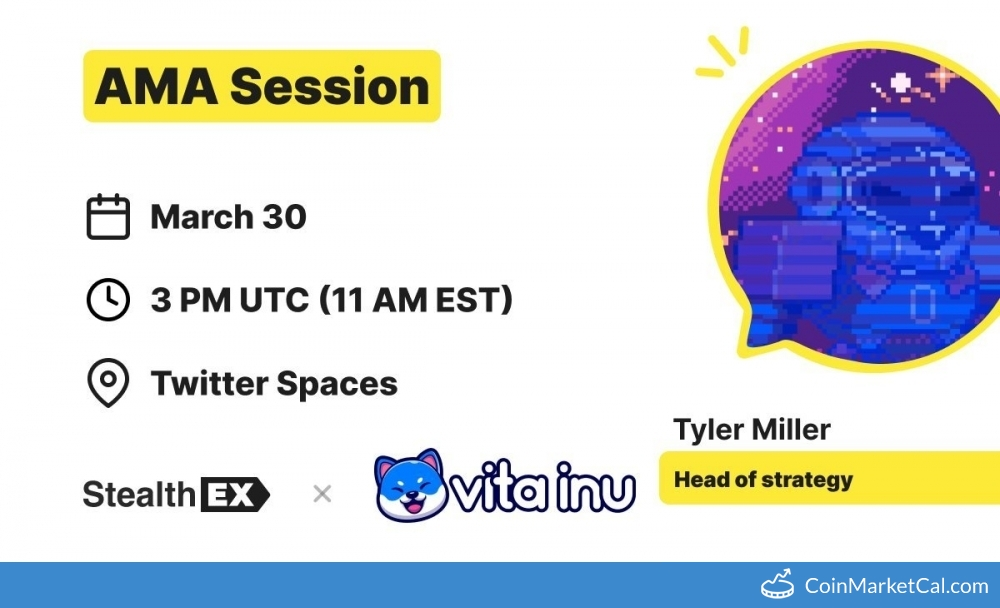 AMA Session

March 30

3 PM UTC (11 AM EST)

Twitter Spaces

Tyler Miller

Head of strategy

StealthEX × vita inu

CoinMarketCal.com